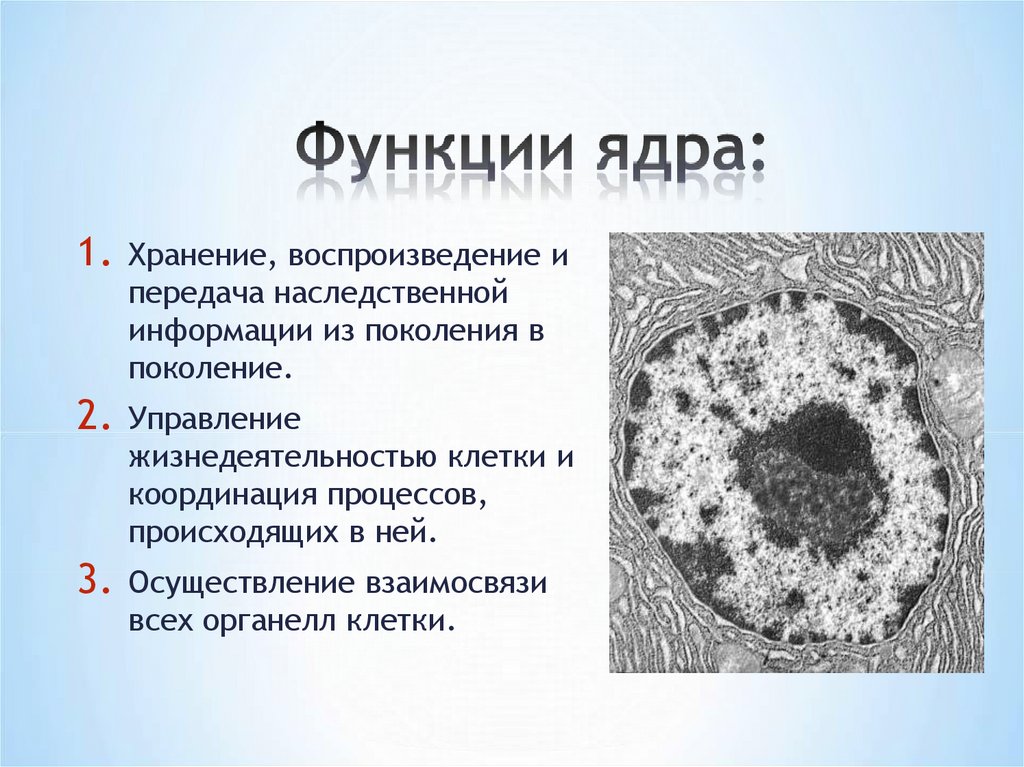 Функции ядра:

1. Хранение, воспроизведение и передача наследственной информации из поколения в поколение.
2. Управление жизнедеятельностью клетки и координация процессов, происходящих в ней.
3. Осуществление взаимосвязи всех органелл клетки.